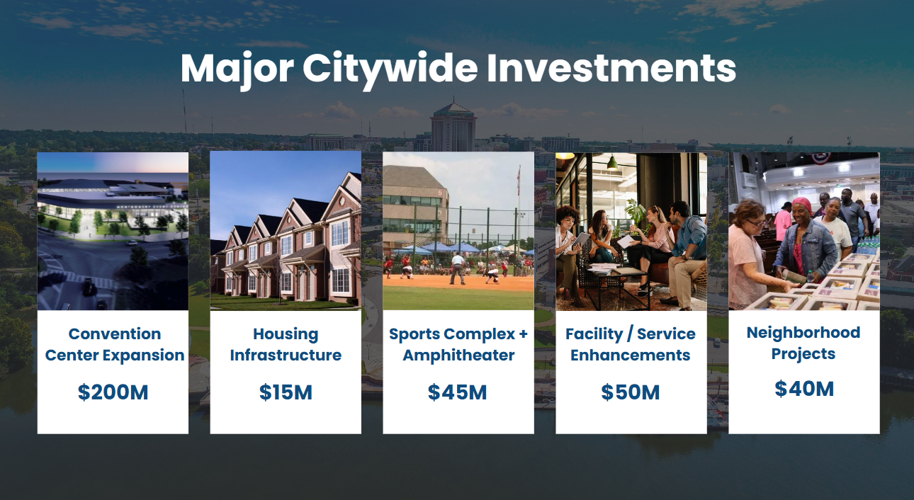 Major Citywide Investments

Convention Center Expansion

$200M

Housing Infrastructure

$15M

Sports Complex + Amphitheater

$45M

Facility / Service Enhancements

$50M

Neighborhood Projects

$40M